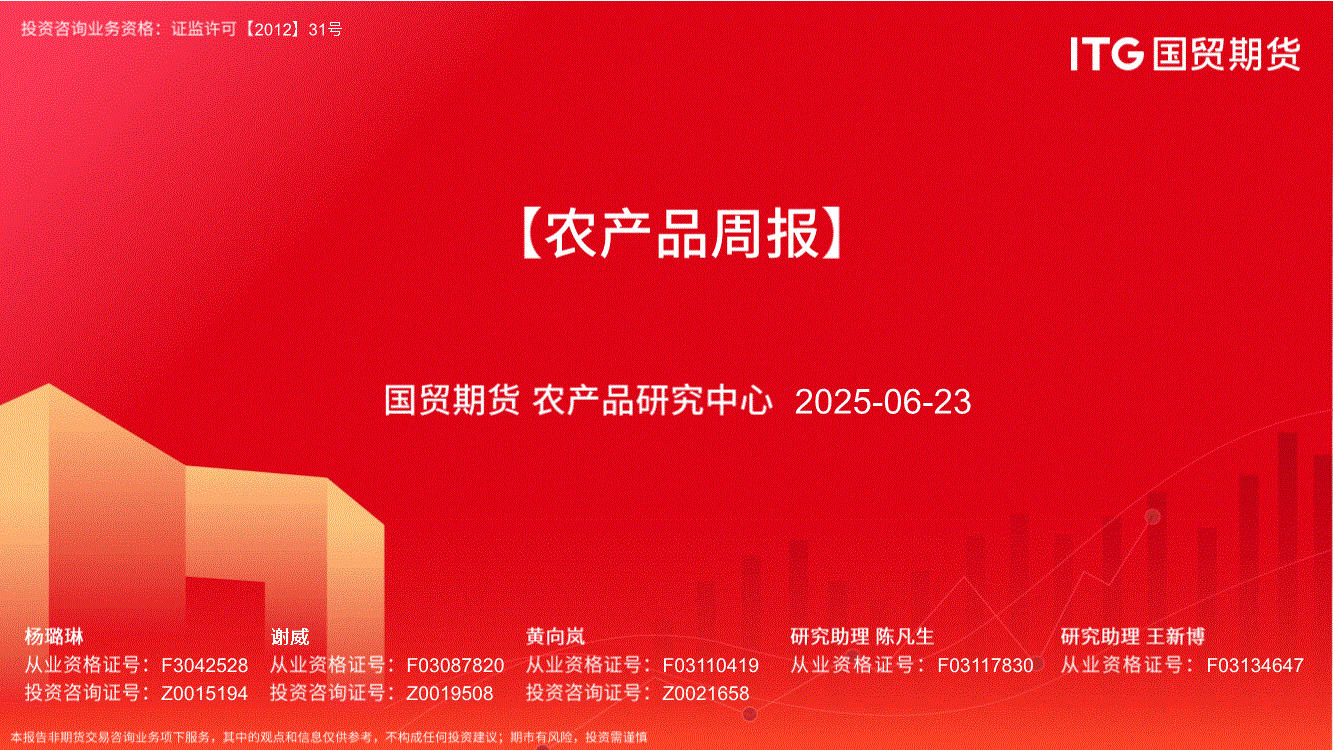 投资咨询业务资格：证监许可【2012】31号

ITG 国贸期货

【农产品周报】

国贸期货 农产品研究中心 2025-06-23

杨璐琳
从业资格证号：F3042528
投资咨询证号：Z0015194

谢威
从业资格证号：F03087820
投资咨询证号：Z0019508

黄向岚
从业资格证号：F03110419
投资咨询证号：Z0021658

研究助理 陈凡生
从业资格证号：F03117830

研究助理 王新博
从业资格证号：F03134647

本报告非期货交易咨询业务项下服务，其中的观点和信息仅供参考，不构成任何投资建议；期市有风险，投资需谨慎